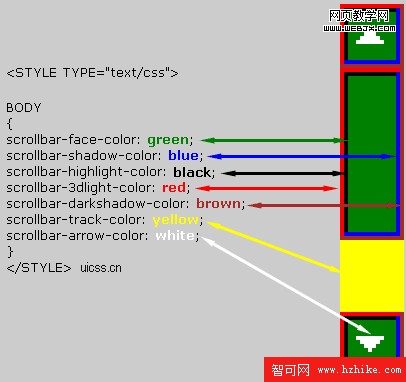 网页教学网
WWW.WEBJX.COM

<STYLE TYPE="text/css">

BODY
{
scrollbar-face-color: green;
scrollbar-shadow-color: blue;
scrollbar-highlight-color: black;
scrollbar-3dlight-color: red;
scrollbar-darkshadow-color: brown;
scrollbar-track-color: yellow;
scrollbar-arrow-color: white;
}
</STYLE> uicss.cn

智可网 www.hzhike.com